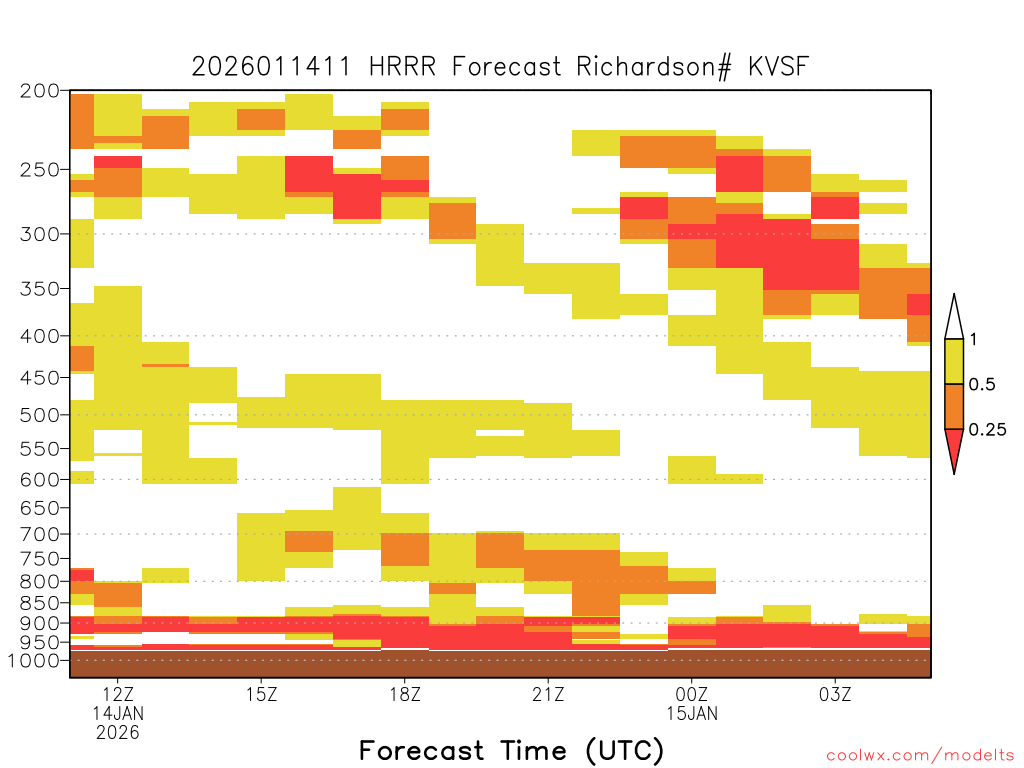 2026011411 HRRR Forecast Richardson# KVSF

200
250
300
350
400
450
500
550
600
650
700
750
800
850
900
950
1000

1
0.5
0.25

12Z
14JAN
2026
15Z
18Z
21Z
00Z
15JAN
03Z

Forecast Time (UTC)

coolwx.com/modelts